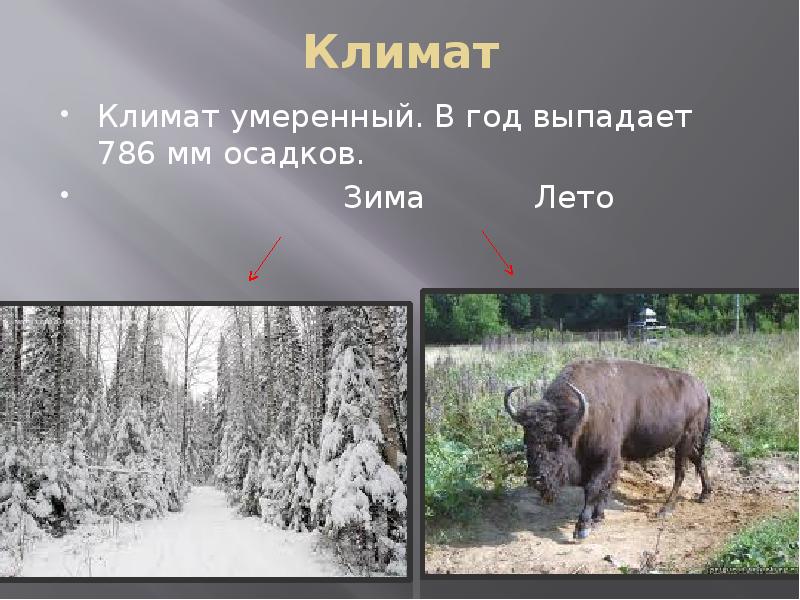 Климат

• Климат умеренный. В год выпадает 786 мм осадков.

• Зима Лето